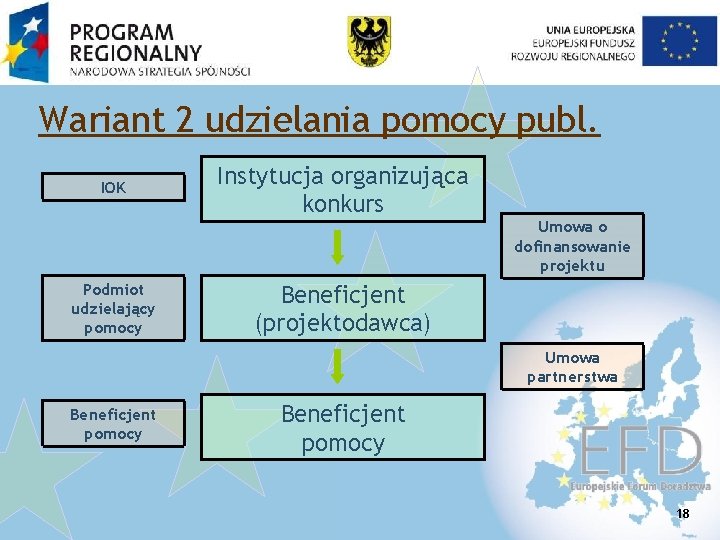 PROGRAM REGIONALNY
NARODOWA STRATEGIA SPÓJNOŚCI

UNIA EUROPEJSKA
EUROPEJSKI FUNDUSZ ROZWOJU REGIONALNEGO

Wariant 2 udzielania pomocy publ.

IOK

Instytucja organizująca konkurs

Umowa o dofinansowanie projektu

Podmiot udzielający pomocy

Beneficjent (projektodawca)

Umowa partnerstwa

Beneficjent pomocy

Beneficjent pomocy

EFD
Europejskie Forum Doradztwa

18